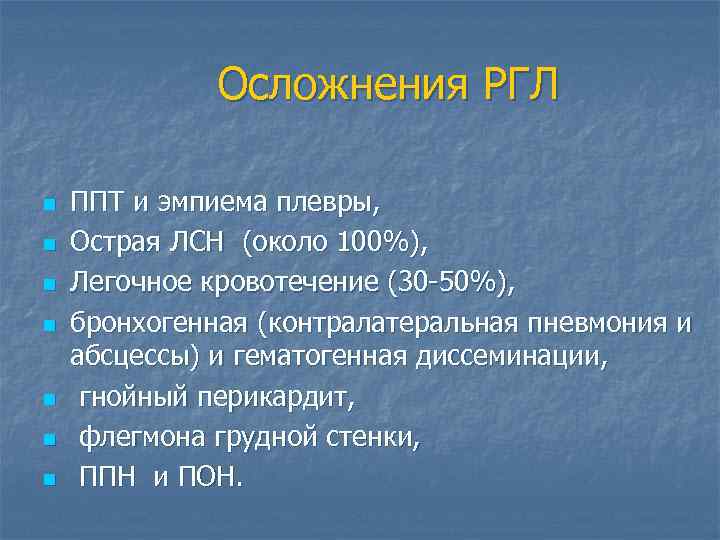 Осложнения РГЛ

- ППТ и эмпиема плевры,
- Острая ЛСН (около 100%),
- Легочное кровотечение (30-50%),
- бронхогенная (контралатеральная пневмония и абсцессы) и гематогенная диссеминации,
- гнойный перикардит,
- флегмона грудной стенки,
- ППН и ПОН.